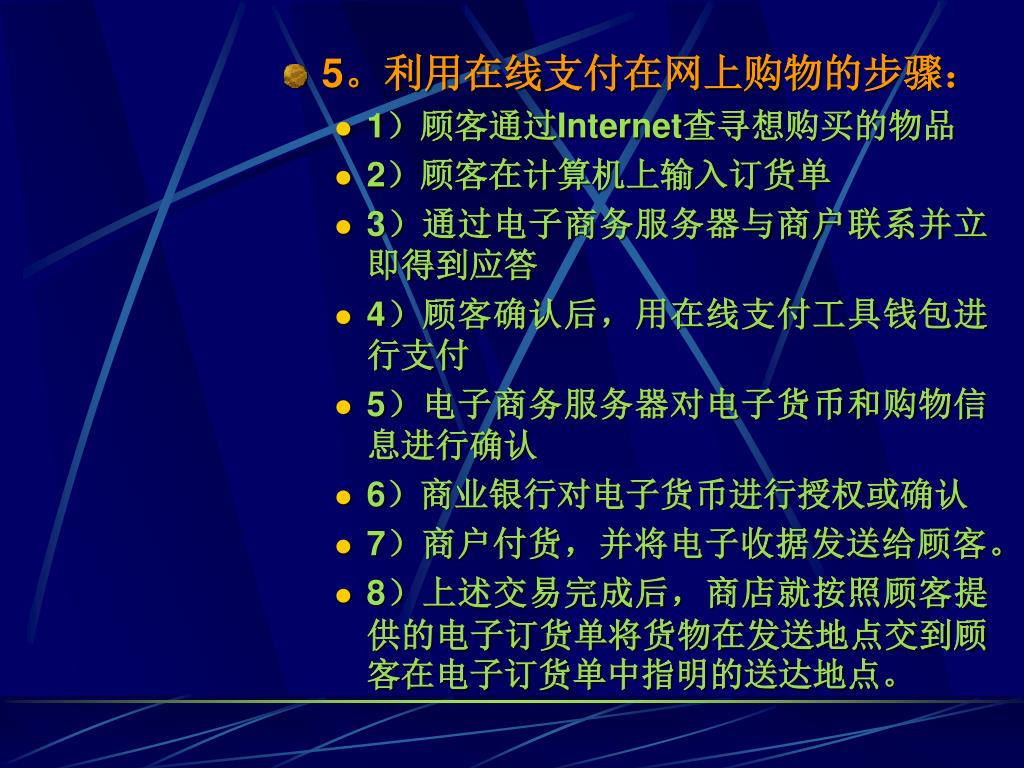 5。利用在线支付在网上购物的步骤：

1）顾客通过Internet查寻想购买的物品

2）顾客在计算机上输入订货单

3）通过电子商务服务器与商户联系并立即得到应答

4）顾客确认后，用在线支付工具钱包进行支付

5）电子商务服务器对电子货币和购物信息进行确认

6）商业银行对电子货币进行授权或确认

7）商户付货，并将电子收据发送给顾客。

8）上述交易完成后，商店就按照顾客提供的电子订货单将货物在发送地点交到顾客在电子订货单中指明的送达地点。